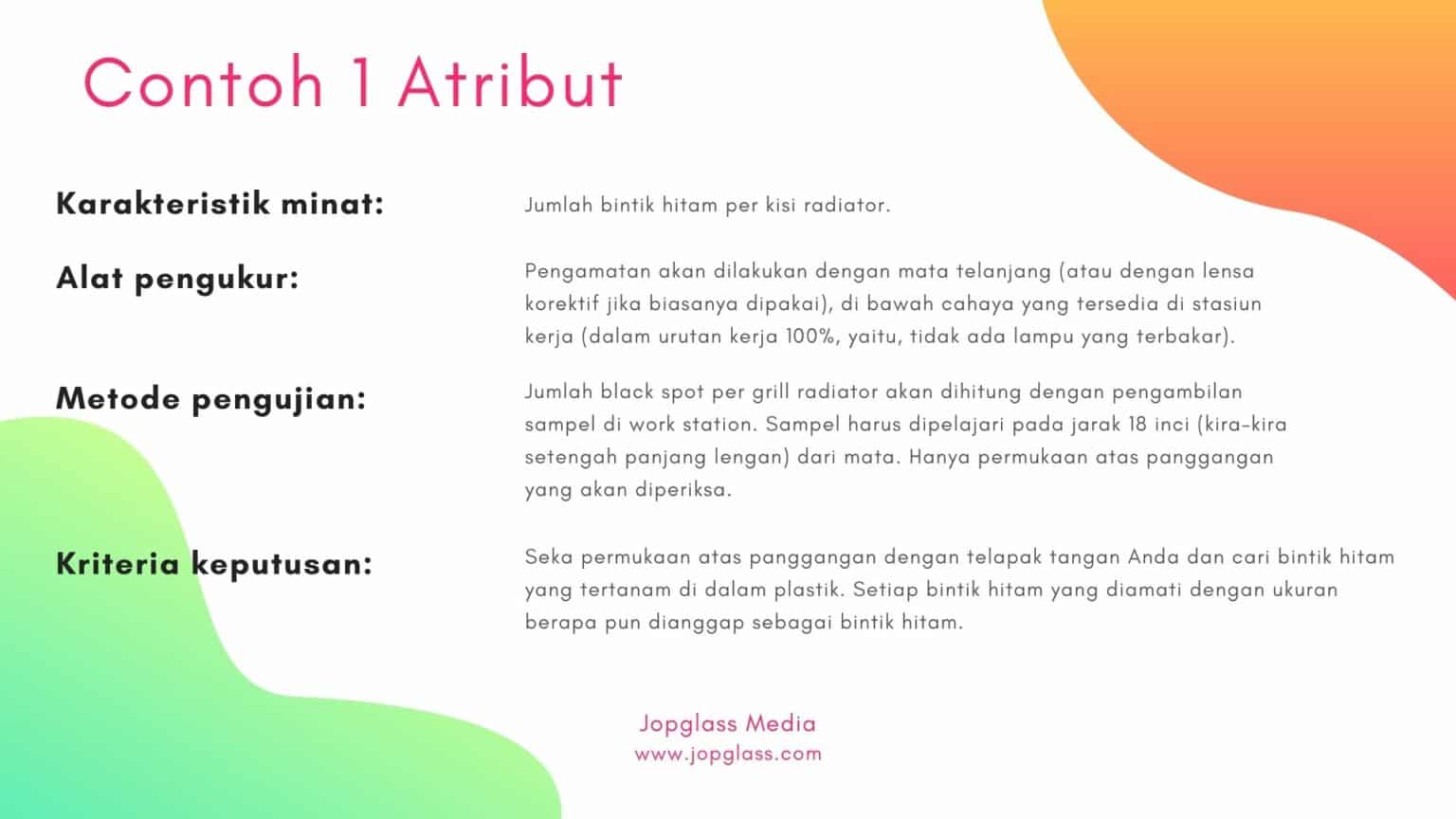 Contoh 1 Atribut

Karakteristik minat:

Jumlah bintik hitam per kisi radiator.

Alat pengukur:

Pengamatan akan dilakukan dengan mata telanjang (atau dengan lensa korektif jika biasanya dipakai), di bawah cahaya yang tersedia di stasiun kerja (dalam urutan kerja 100%, yaitu, tidak ada lampu yang terbakar).

Metode pengujian:

Jumlah black spot per grill radiator akan dihitung dengan pengambilan sampel di work station. Sampel harus dipelajari pada jarak 18 inci (kira-kira setengah panjang lengan) dari mata. Hanya permukaan atas panggangan yang akan diperiksa.

Kriteria keputusan:

Seka permukaan atas panggangan dengan telapak tangan Anda dan cari bintik hitam yang tertanam di dalam plastik. Setiap bintik hitam yang diamati dengan ukuran berapa pun dianggap sebagai bintik hitam.

Jopglass Media
www.jopglass.com